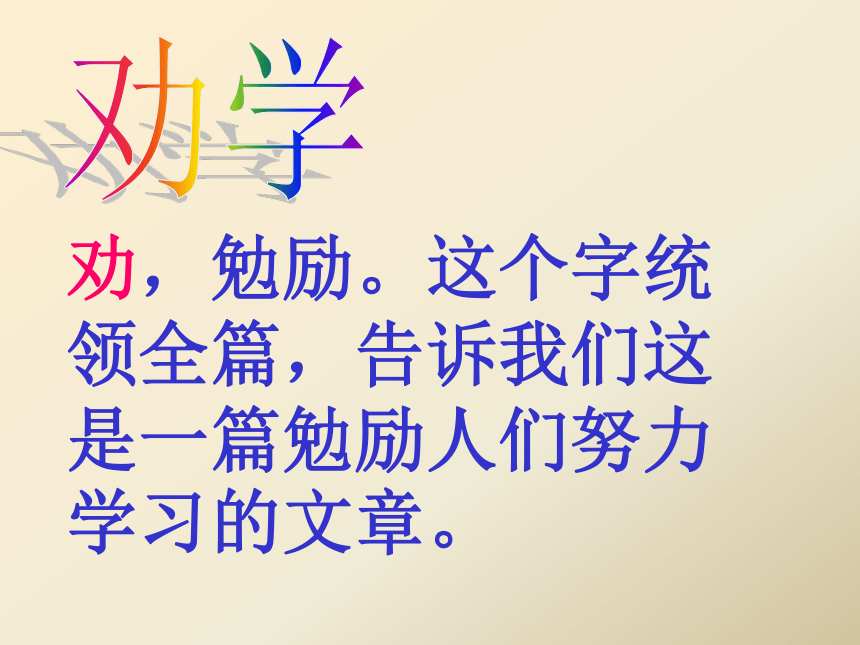 劝学

劝，勉励。这个字统领全篇，告诉我们这是一篇勉励人们努力学习的文章。